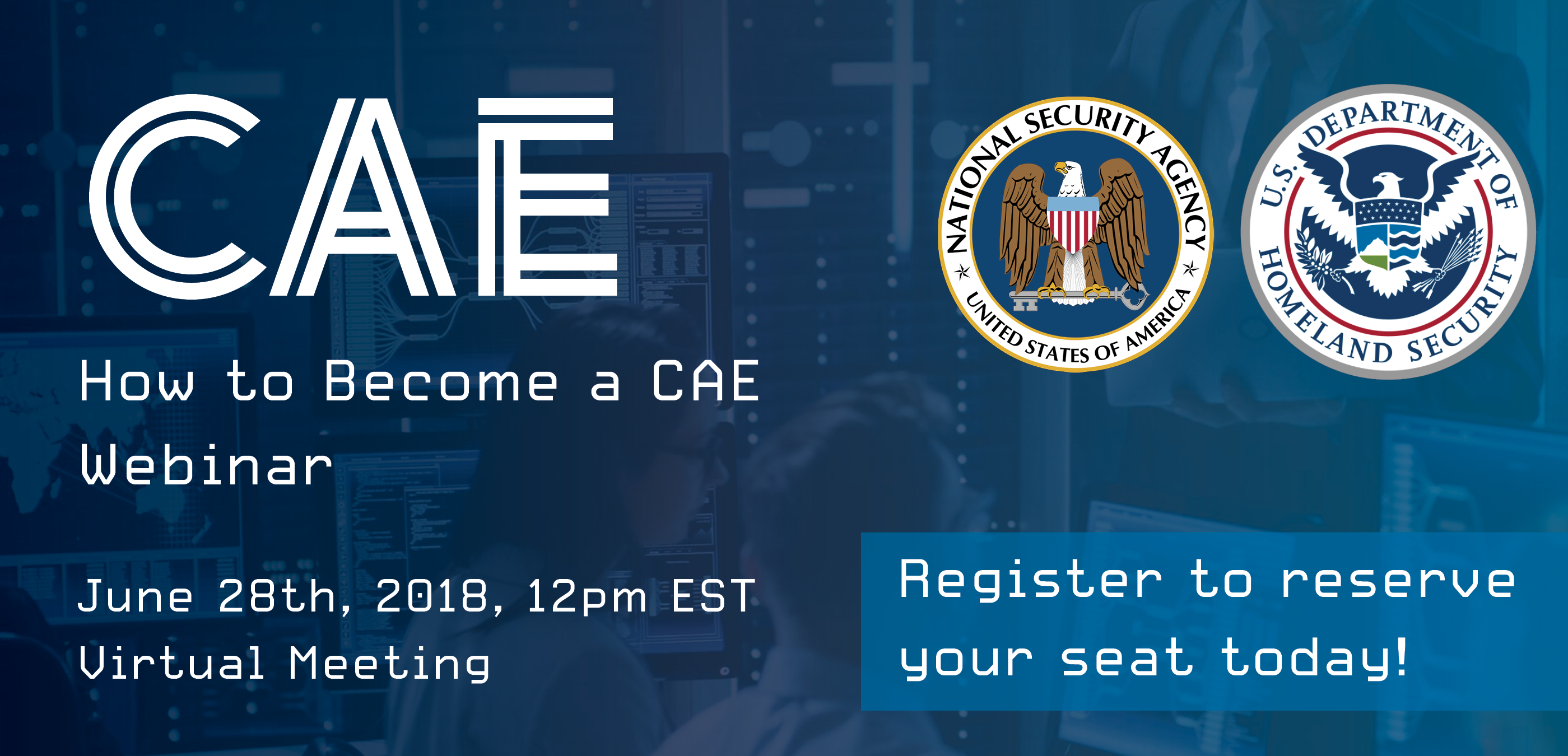 CAE

NATIONAL SECURITY AGENCY
UNITED STATES OF AMERICA

U.S. DEPARTMENT OF HOMELAND SECURITY

How to Become a CAE Webinar

June 28th, 2018, 12pm EST
Virtual Meeting

Register to reserve your seat today!